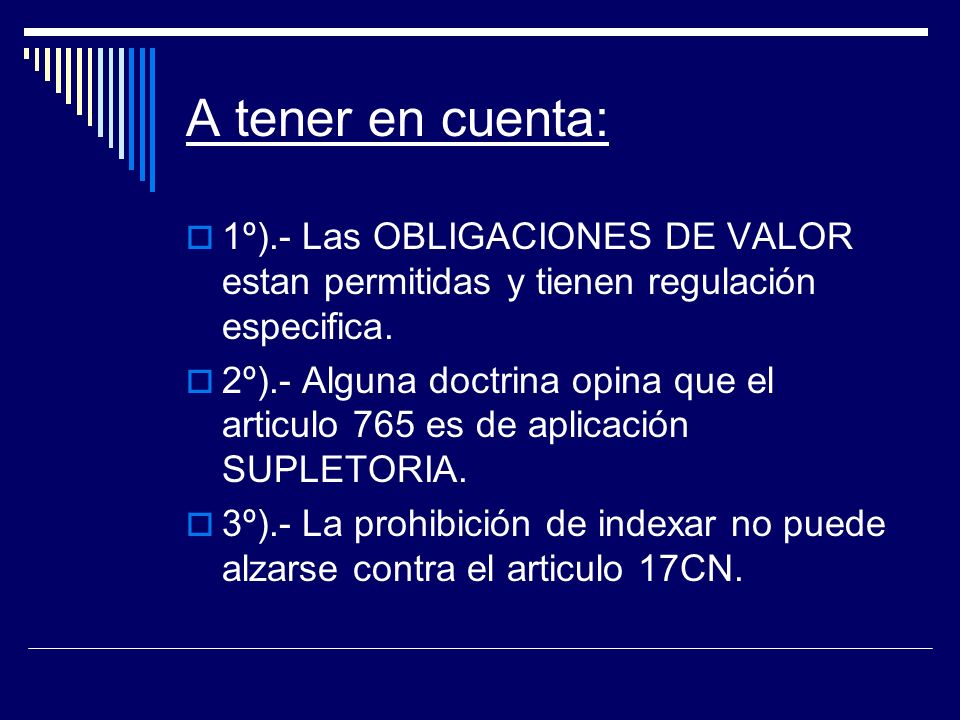 A tener en cuenta:

1º).- Las OBLIGACIONES DE VALOR estan permitidas y tienen regulación especifica.

2º).- Alguna doctrina opina que el articulo 765 es de aplicación SUPLETORIA.

3º).- La prohibición de indexar no puede alzarse contra el articulo 17CN.